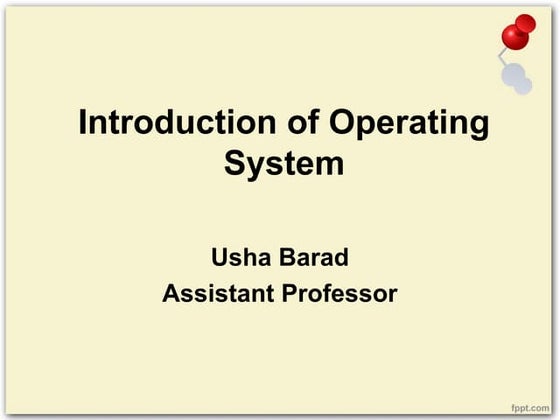 Introduction of Operating System

Usha Barad
Assistant Professor

fppt.com